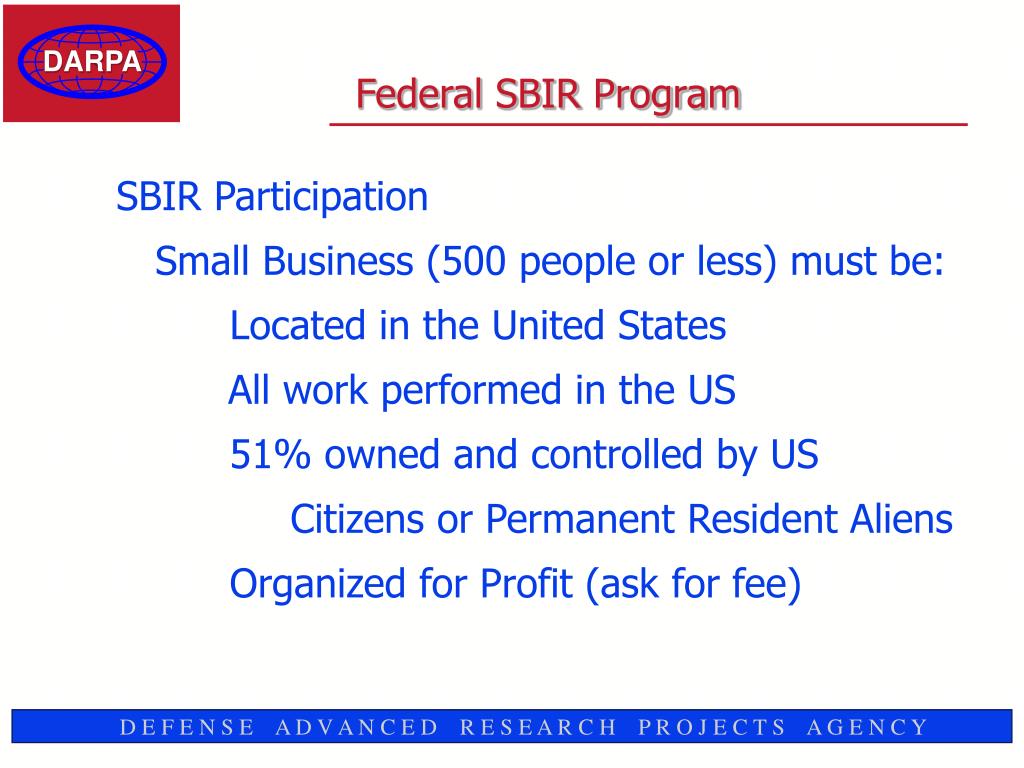 DARPA

Federal SBIR Program

SBIR Participation

Small Business (500 people or less) must be:

Located in the United States

All work performed in the US

51% owned and controlled by US

Citizens or Permanent Resident Aliens

Organized for Profit (ask for fee)

DEFENSE ADVANCED RESEARCH PROJECTS AGENCY